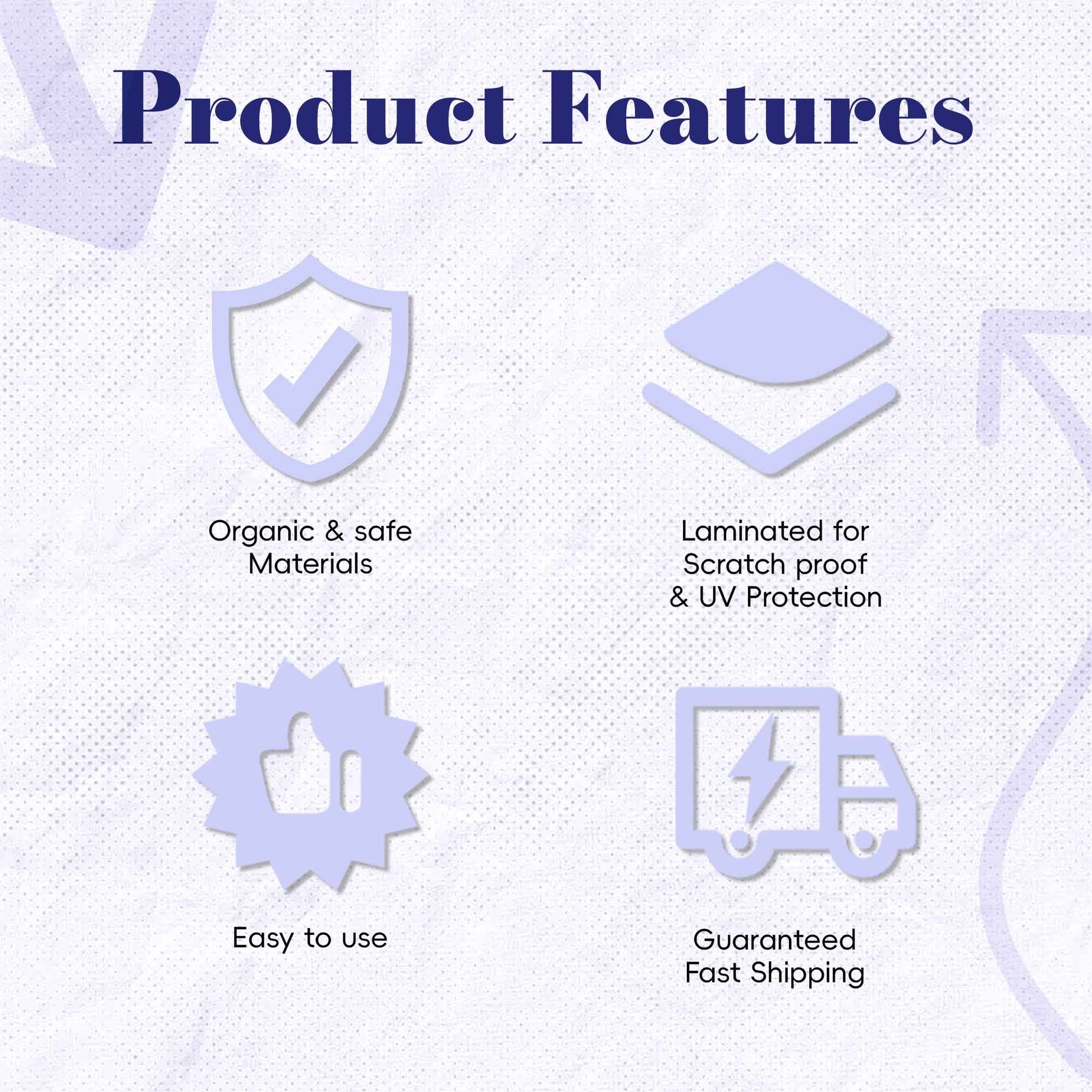 Product Features

Organic & safe Materials

Laminated for Scratch proof & UV Protection

Easy to use

Guaranteed Fast Shipping